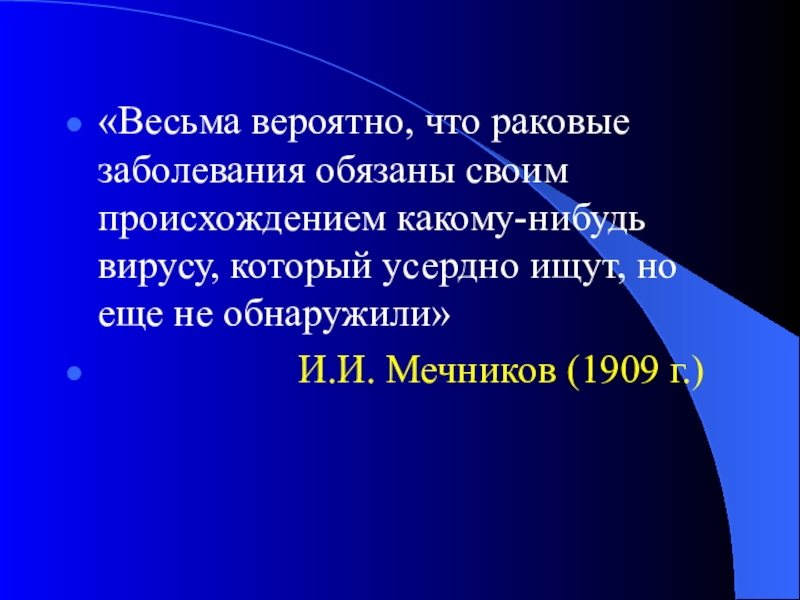 «Весьма вероятно, что раковые заболевания обязаны своим происхождением какому-нибудь вирусу, который усердно ищут, но еще не обнаружили»

И.И. Мечников (1909 г.)